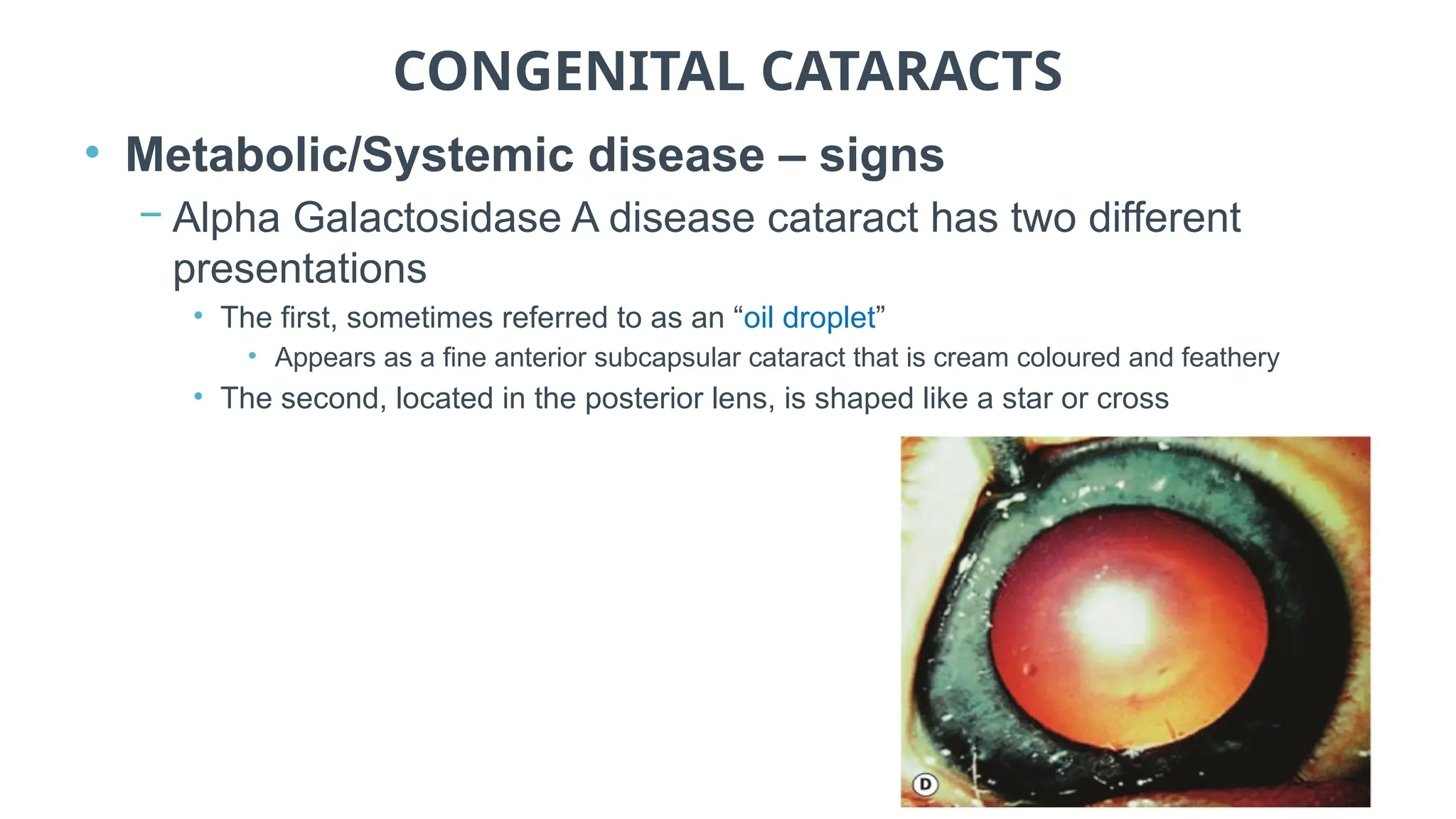 CONGENITAL CATARACTS

• Metabolic/Systemic disease – signs

– Alpha Galactosidase A disease cataract has two different presentations

• The first, sometimes referred to as an “oil droplet”

• Appears as a fine anterior subcapsular cataract that is cream coloured and feathery

• The second, located in the posterior lens, is shaped like a star or cross

D